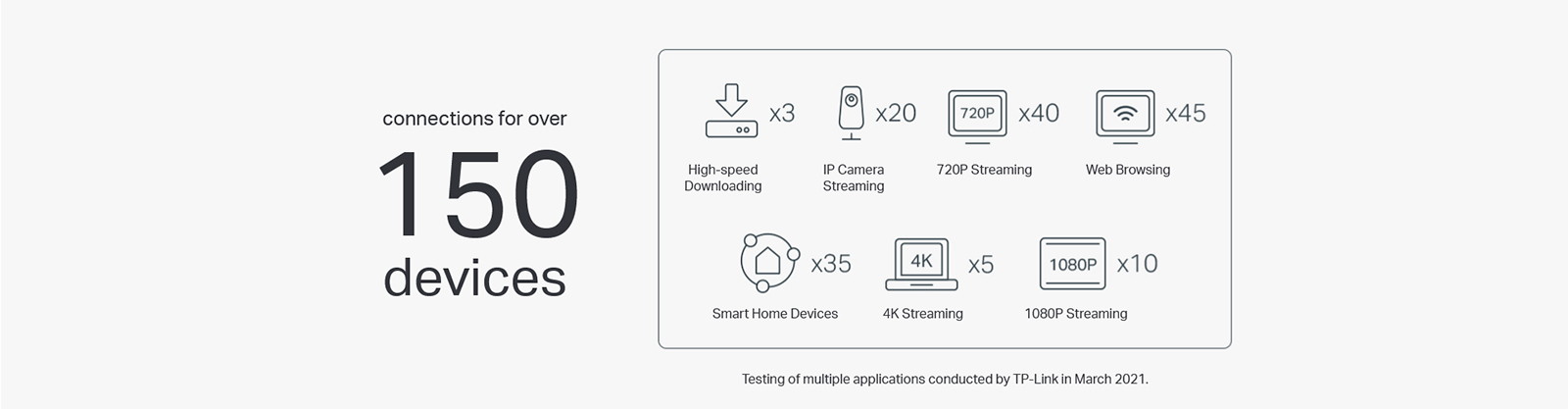 connections for over

150

devices

x3

High-speed Downloading

x20

IP Camera Streaming

720P

x40

720P Streaming

x45

Web Browsing

x35

Smart Home Devices

4K

x5

4K Streaming

1080P

x10

1080P Streaming

Testing of multiple applications conducted by TP-Link in March 2021.